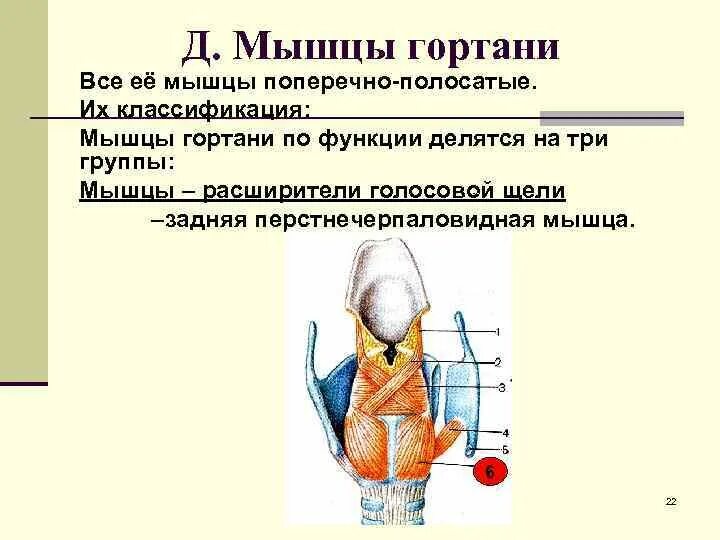 Д. Мышцы гортани

Все её мышцы поперечно-полосатые.

Их классификация:

Мышцы гортани по функции делятся на три группы:

Мышцы – расширители голосовой щели

–задняя перстнечерпаловидная мышца.

1
2
3
4
5
6

22